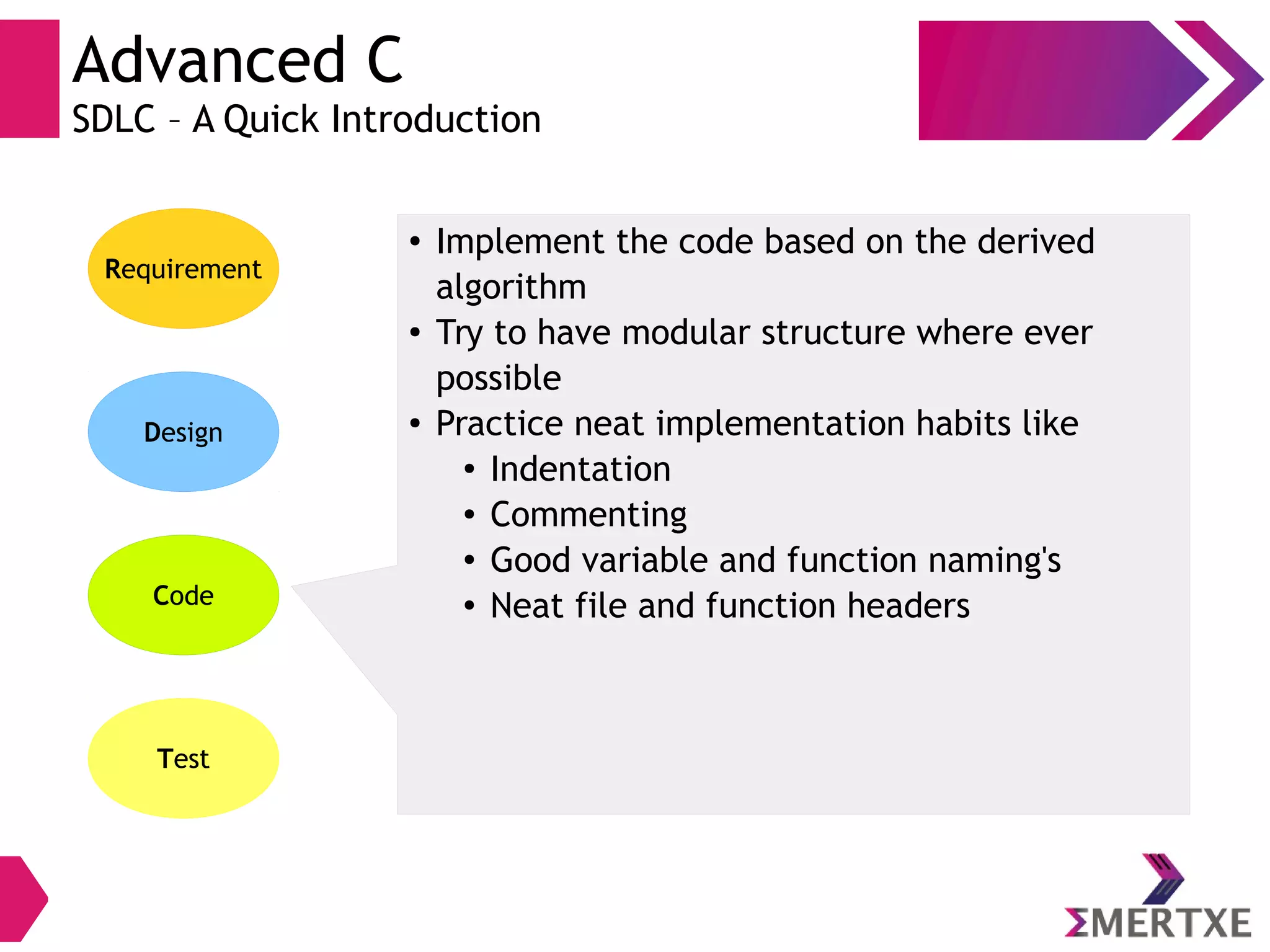 Advanced C
SDLC – A Quick Introduction

Requirement

Design

Code

Test

• Implement the code based on the derived algorithm
• Try to have modular structure where ever possible
• Practice neat implementation habits like
  • Indentation
  • Commenting
  • Good variable and function naming's
  • Neat file and function headers

ΣMERTXE